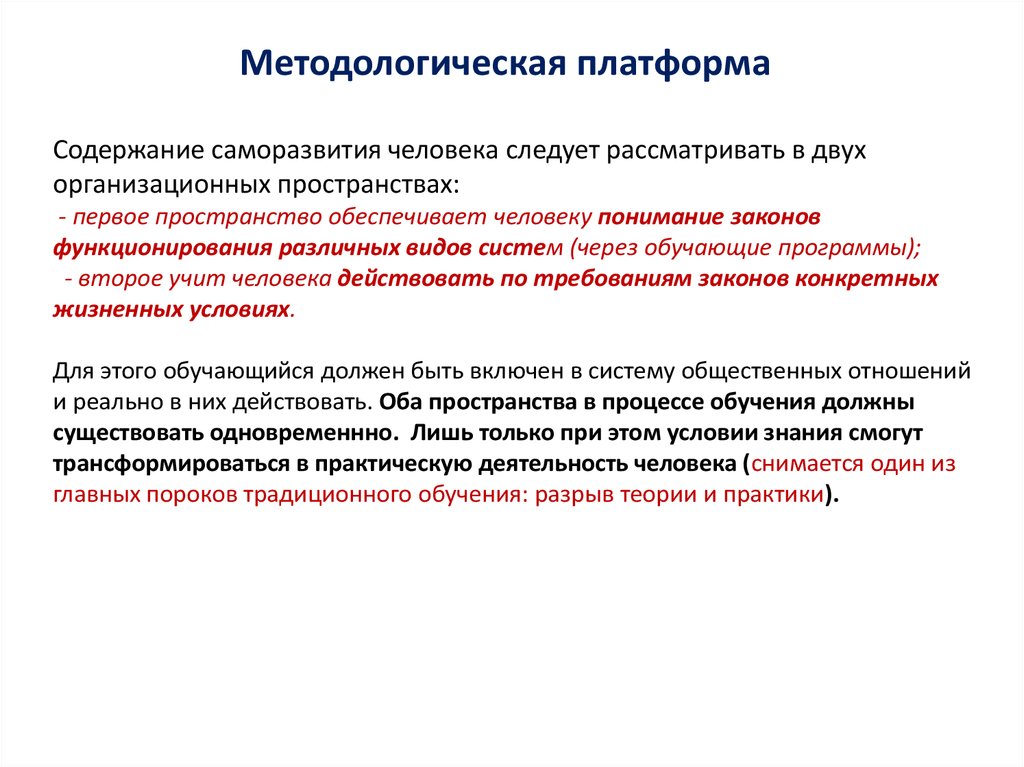 Методологическая платформа

Содержание саморазвития человека следует рассматривать в двух организационных пространствах:
- первое пространство обеспечивает человеку понимание законов функционирования различных видов систем (через обучающие программы);
- второе учит человека действовать по требованиям законов конкретных жизненных условиях.

Для этого обучающийся должен быть включен в систему общественных отношений и реально в них действовать. Оба пространства в процессе обучения должны существовать одновременнно. Лишь только при этом условии знания смогут трансформироваться в практическую деятельность человека (снимается один из главных пороков традиционного обучения: разрыв теории и практики).